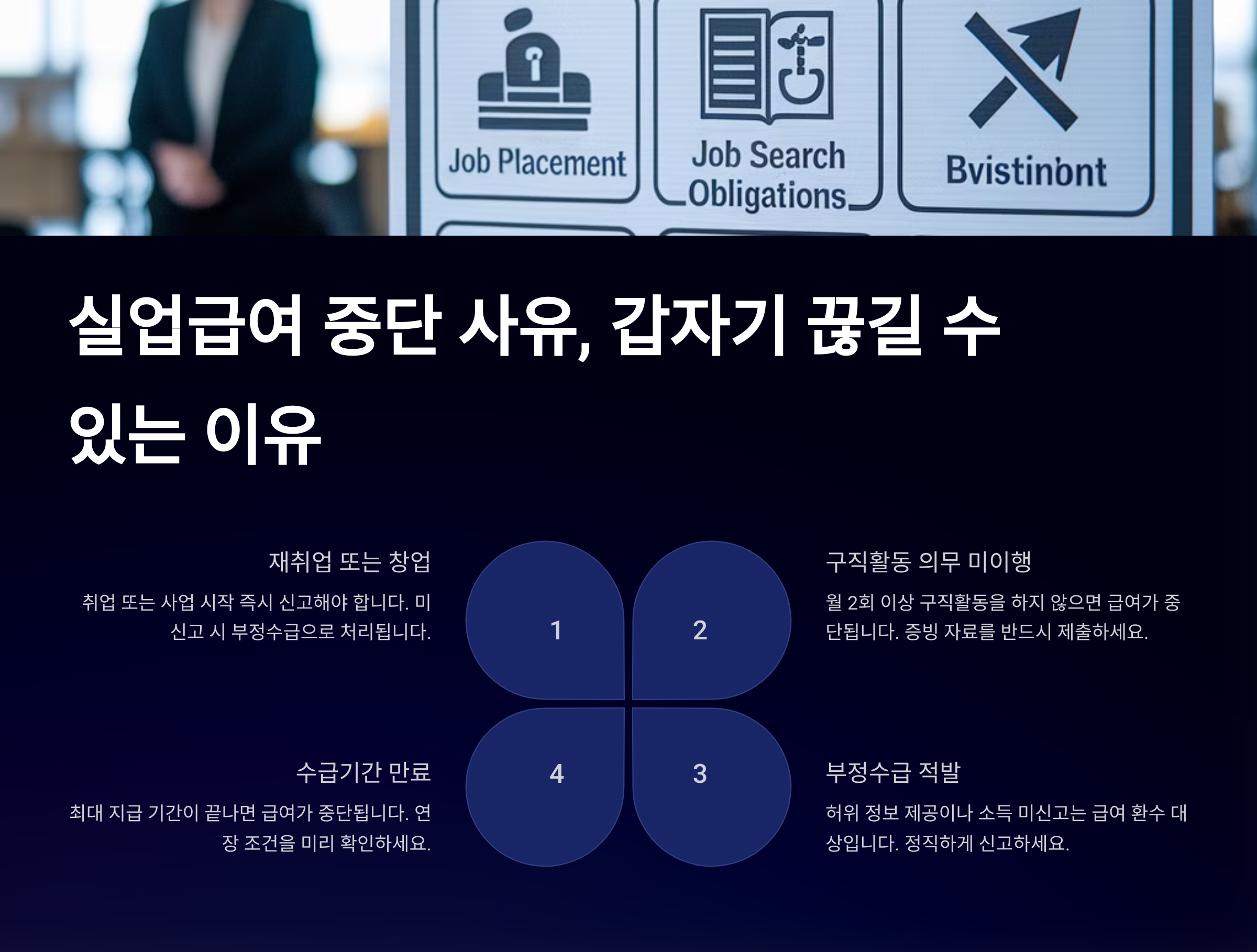 Job Placement

Job Search Obligations

Bvistinbnt

실업급여 중단 사유, 갑자기 끊길 수 있는 이유

재취업 또는 창업

취업 또는 사업 시작 즉시 신고해야 합니다. 미신고 시 부정수급으로 처리됩니다.

1

2

구직활동 의무 미이행

월 2회 이상 구직활동을 하지 않으면 급여가 중단됩니다. 증빙 자료를 반드시 제출하세요.

수급기간 만료

최대 지급 기간이 끝나면 급여가 중단됩니다. 연장 조건을 미리 확인하세요.

4

3

부정수급 적발

허위 정보 제공이나 소득 미신고는 급여 환수 대상입니다. 정직하게 신고하세요.